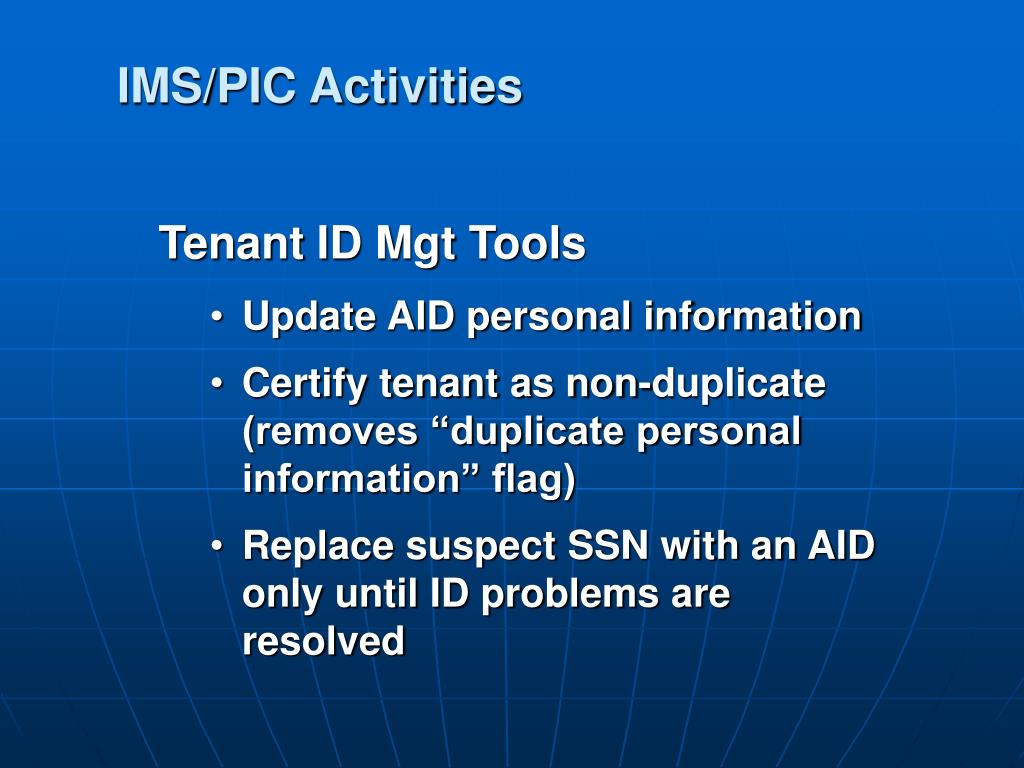 IMS/PIC Activities

Tenant ID Mgt Tools

• Update AID personal information
• Certify tenant as non-duplicate (removes “duplicate personal information” flag)
• Replace suspect SSN with an AID only until ID problems are resolved